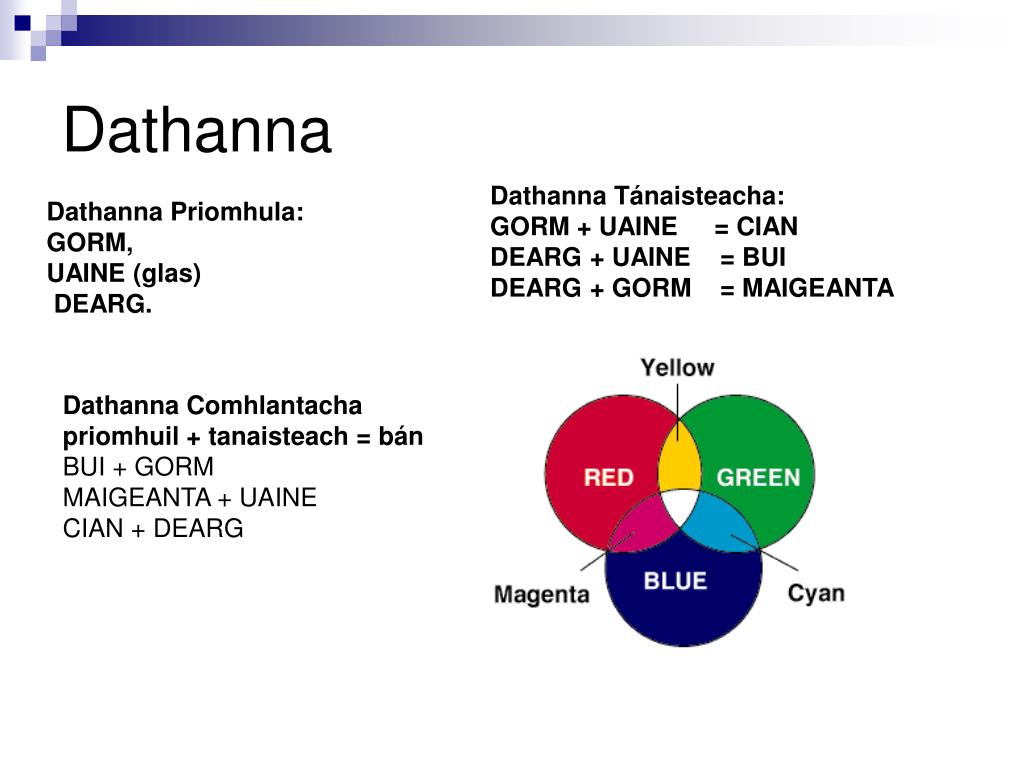 Dathanna

Dathanna Priomhula:
GORM,
UAINE (glas)
DEARG.

Dathanna Tánaisteacha:
GORM + UAINE = CIAN
DEARG + UAINE = BUI
DEARG + GORM = MAIGEANTA

Dathanna Comhlantacha
priomhuil + tanaisteach = bán
BUI + GORM
MAIGEANTA + UAINE
CIAN + DEARG

Yellow
RED
GREEN
BLUE
Magenta
Cyan